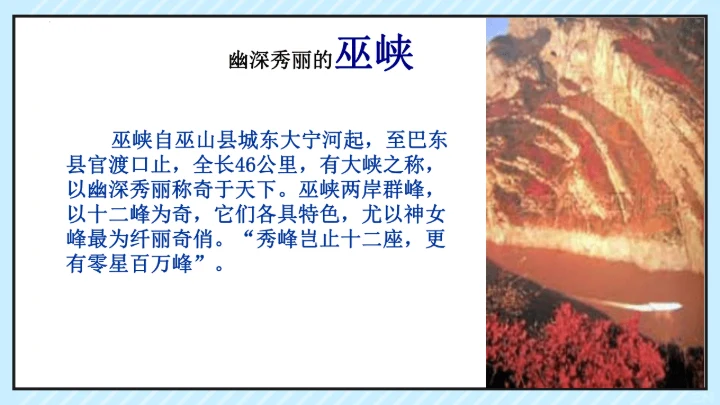 幽深秀丽的巫峡

巫峡自巫山县城东大宁河起，至巴东县官渡口止，全长46公里，有大峡之称，以幽深秀丽称奇于天下。巫峡两岸群峰，以十二峰为奇，它们各具特色，尤以神女峰最为纤丽奇俏。“秀峰岂止十二座，更有零星百万峰”。